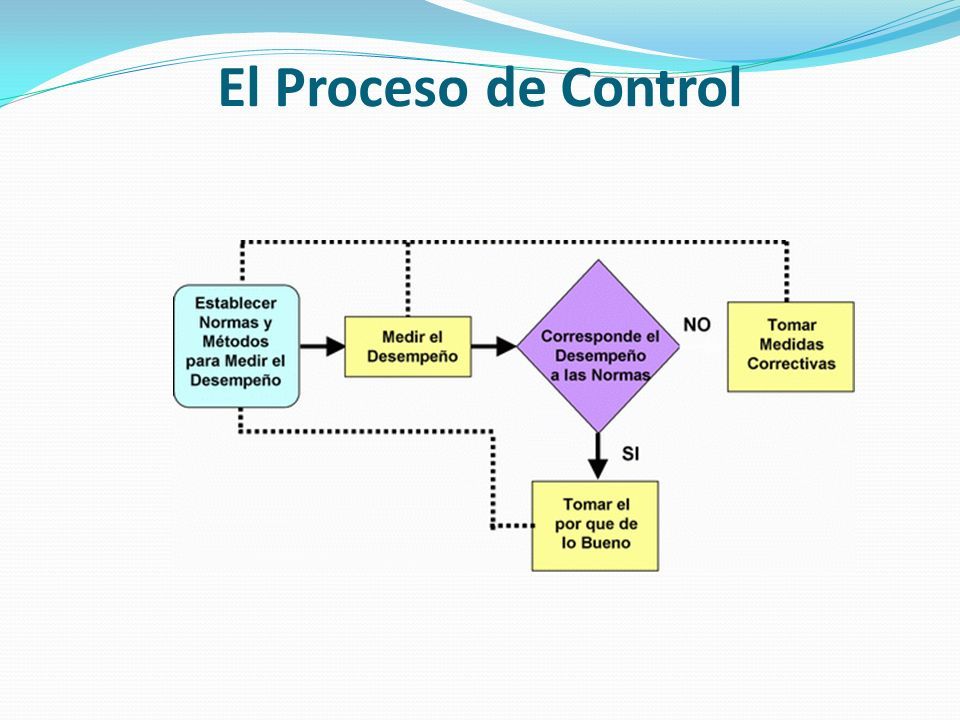 El Proceso de Control

Establecer Normas y Métodos para Medir el Desempeño

Medir el Desempeño

Corresponde el Desempeño a las Normas

NO

Tomar Medidas Correctivas

SI

Tomar el por que de lo Bueno